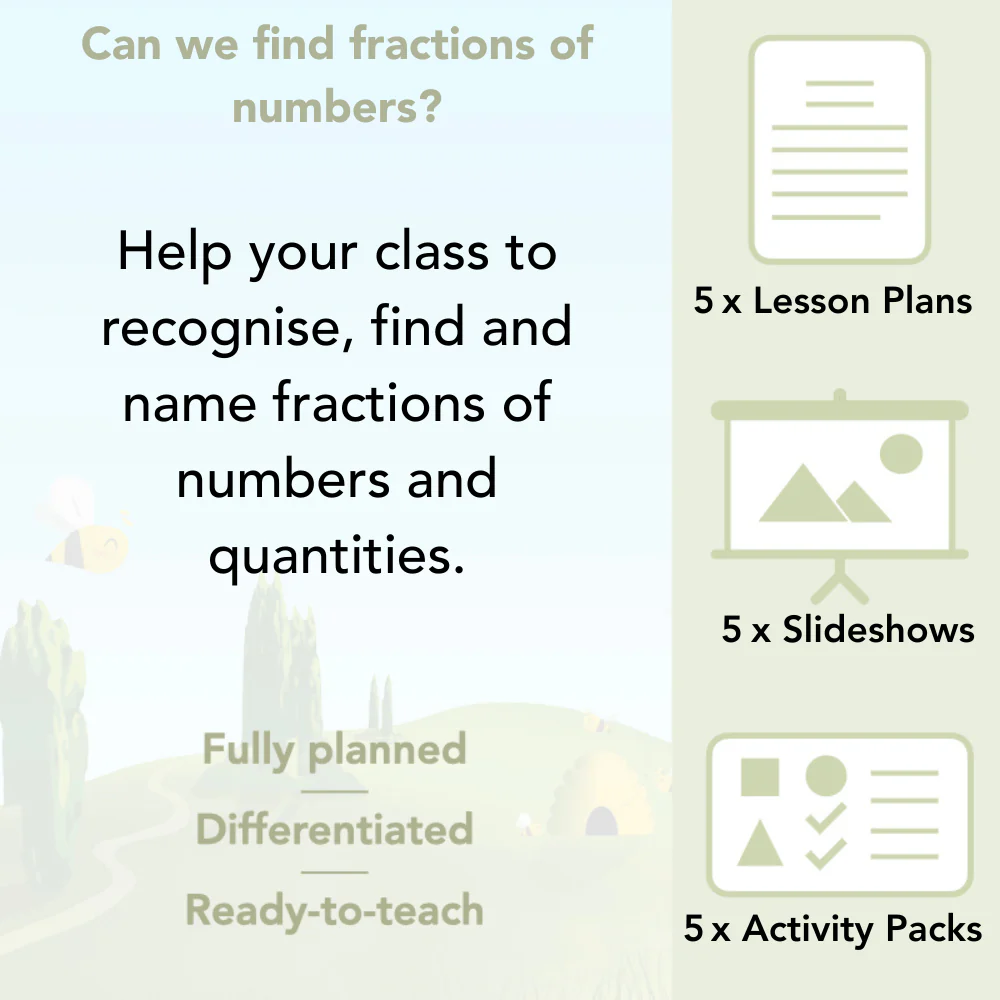 Can we find fractions of numbers?

Help your class to recognise, find and name fractions of numbers and quantities.

Fully planned

Differentiated

Ready-to-teach

5 x Lesson Plans

5 x Slideshows

5 x Activity Packs